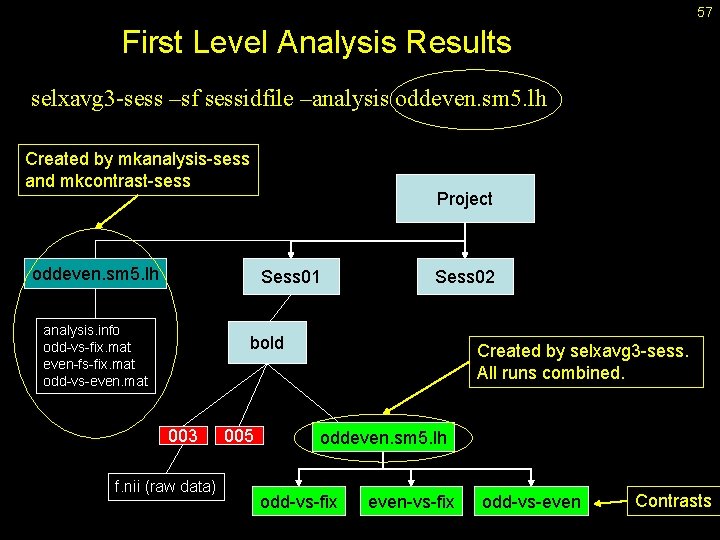 57

First Level Analysis Results

selxavg3-sess –sf sessidfile –analysis oddeven.sm5.lh

Created by mkanalysis-sess and mkcontrast-sess

Project

oddeven.sm5.lh

Sess01

Sess02

analysis.info
odd-vs-fix.mat
even-fs-fix.mat
odd-vs-even.mat

bold

Created by selxavg3-sess. All runs combined.

003

005

oddeven.sm5.lh

f.nii (raw data)

odd-vs-fix

even-vs-fix

odd-vs-even

Contrasts